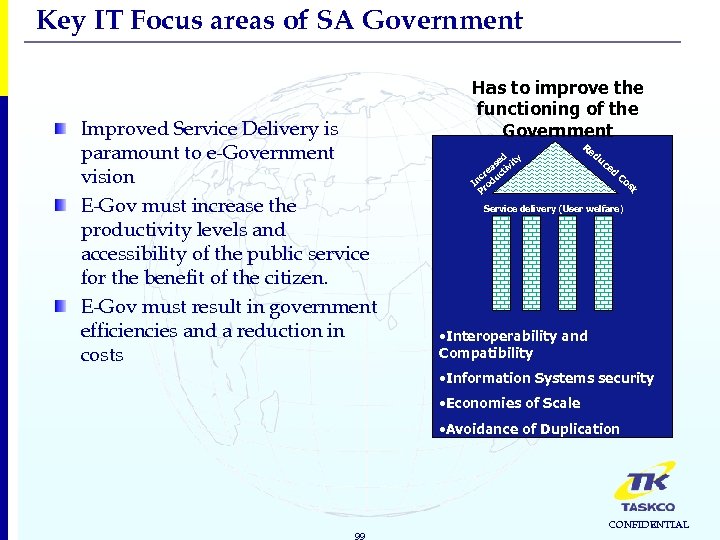 Key IT Focus areas of SA Government

Improved Service Delivery is paramount to e-Government vision

E-Gov must increase the productivity levels and accessibility of the public service for the benefit of the citizen.

E-Gov must result in government efficiencies and a reduction in costs

Has to improve the functioning of the Government

Increased Productivity

Reduced Cost

Service delivery (User welfare)

•Interoperability and Compatibility

•Information Systems security

•Economies of Scale

•Avoidance of Duplication

TK
TASKCO

CONFIDENTIAL

99